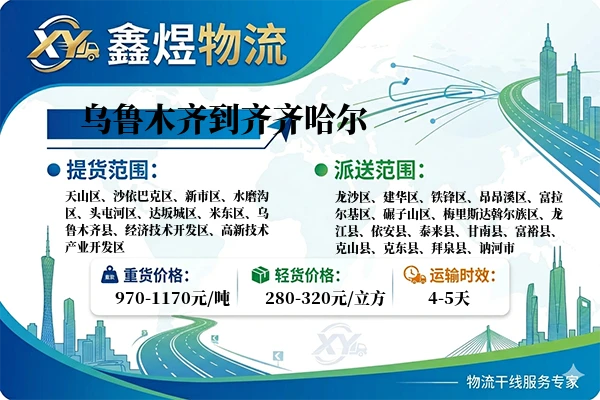 XY 鑫煜物流

乌鲁木齐到齐齐哈尔

提货范围：

天山区、沙依巴克区、新市区、水磨沟区、头屯河区、达坂城区、米东区、乌鲁木齐县、经济技术开发区、高新技术产业开发区

派送范围：

龙沙区、建华区、铁锋区、昂昂溪区、富拉尔基区、碾子山区、梅里斯达斡尔族区、龙江县、依安县、泰来县、甘南县、富裕县、克山县、克东县、拜泉县、讷河市

重货价格：
970-1170元/吨

轻货价格：
280-320元/立方

运输时效：
4-5天

XY

物流干线服务专家